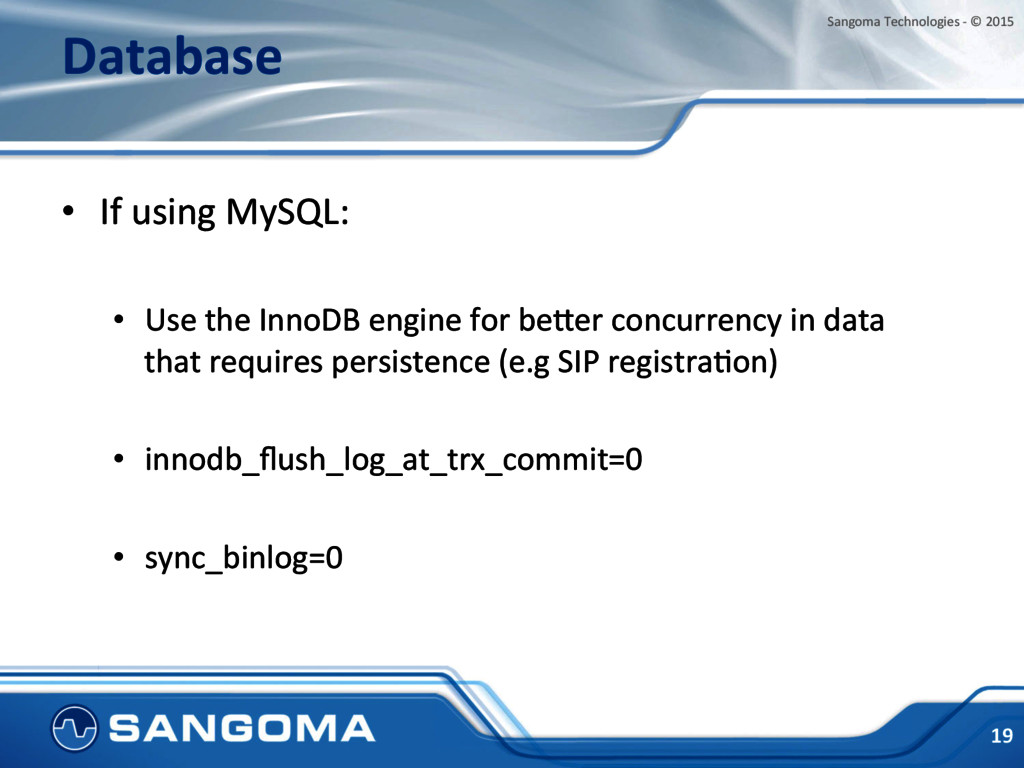 Sangoma Technologies - © 2015

Database

• If using MySQL:

• Use the InnoDB engine for better concurrency in data that requires persistence (e.g SIP registration)

• innodb_flush_log_at_trx_commit=0

• sync_binlog=0

SANGOMA

19